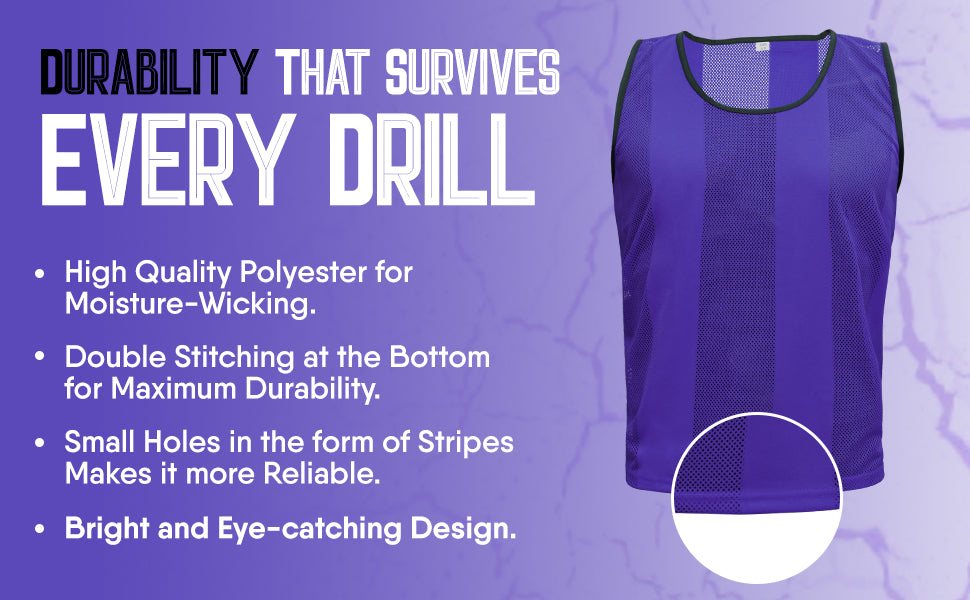 DURABILITY THAT SURVIVES EVERY DRILL

• High Quality Polyester for Moisture-Wicking.

• Double Stitching at the Bottom for Maximum Durability.

• Small Holes in the form of Stripes Makes it more Reliable.

• Bright and Eye-catching Design.